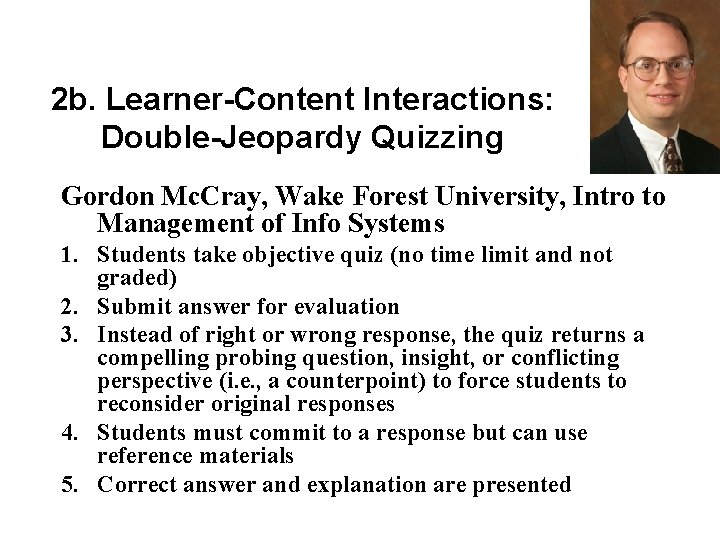 2b. Learner-Content Interactions: Double-Jeopardy Quizzing

Gordon McCray, Wake Forest University, Intro to Management of Info Systems

1. Students take objective quiz (no time limit and not graded)
2. Submit answer for evaluation
3. Instead of right or wrong response, the quiz returns a compelling probing question, insight, or conflicting perspective (i.e., a counterpoint) to force students to reconsider original responses
4. Students must commit to a response but can use reference materials
5. Correct answer and explanation are presented